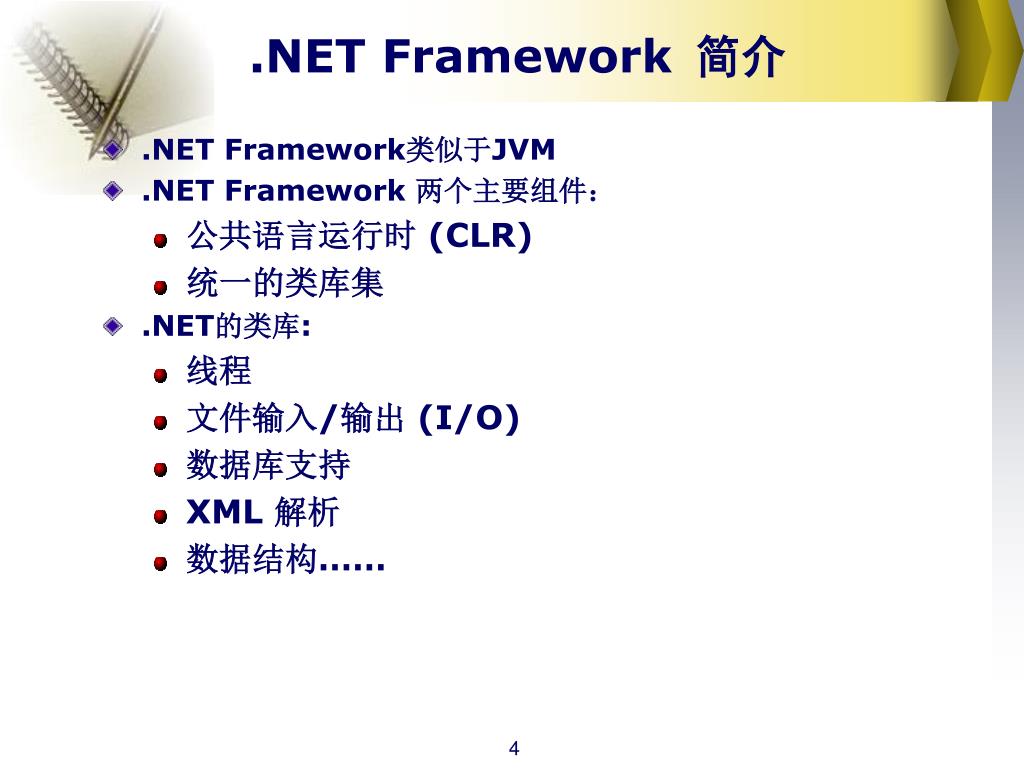 .NET Framework 简介

.NET Framework类似于JVM

.NET Framework 两个主要组件：

公共语言运行时 (CLR)

统一的类库集

.NET的类库:

线程

文件输入/输出 (I/O)

数据库支持

XML 解析

数据结构……

4